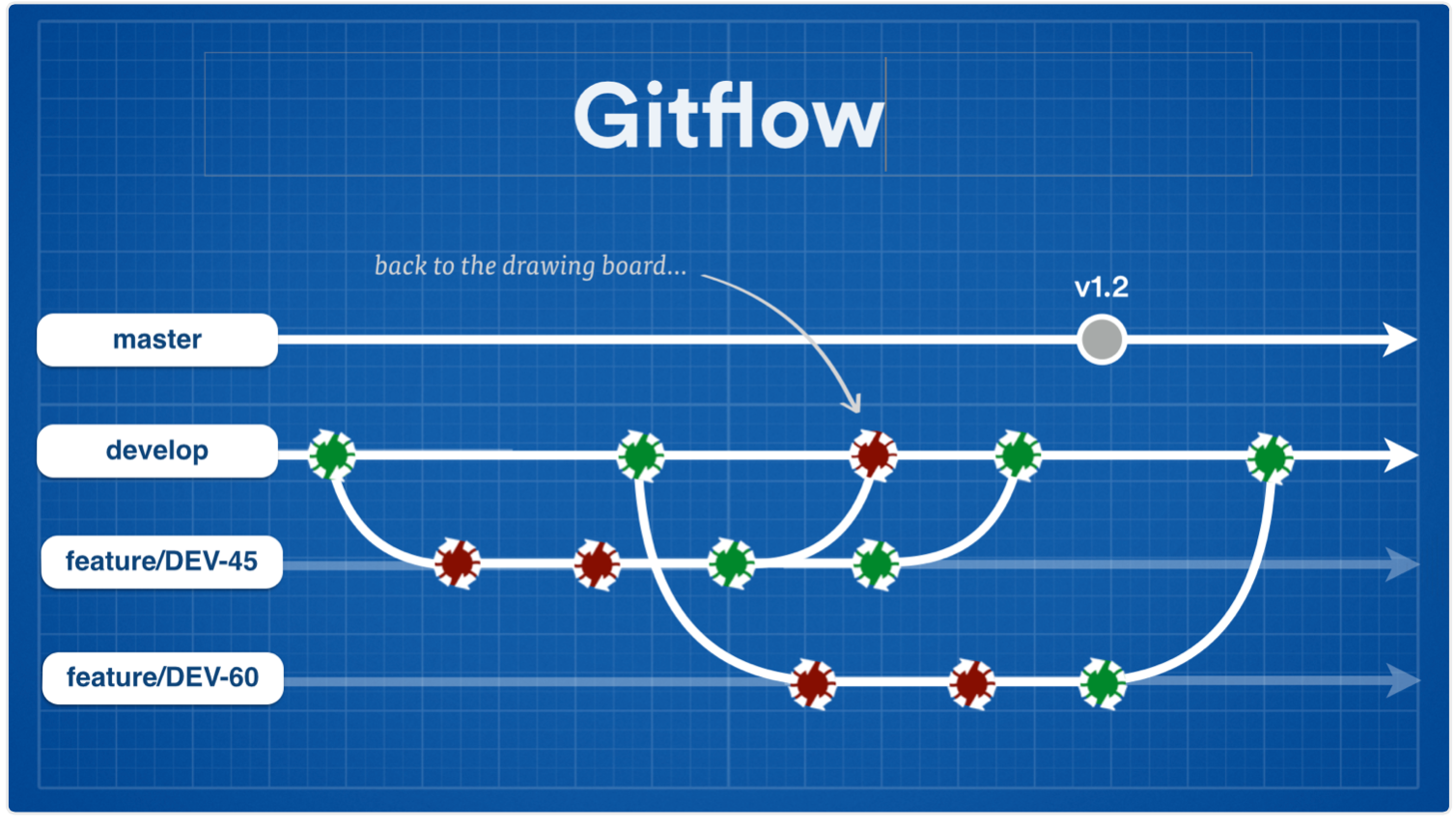 Gitflow

back to the drawing board...

v1.2

master

develop

feature/DEV-45

feature/DEV-60